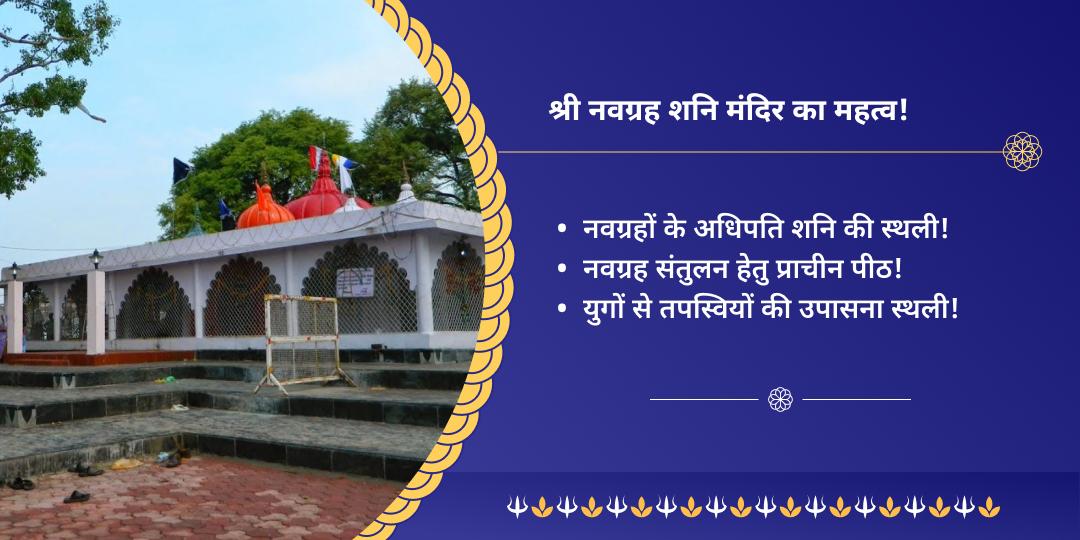 श्री नवग्रह शनि मंदिर का महत्व!

• नवग्रहों के अधिपति शनि की स्थली!
• नवग्रह संतुलन हेतु प्राचीन पीठ!
• युगों से तपस्वियों की उपासना स्थली!